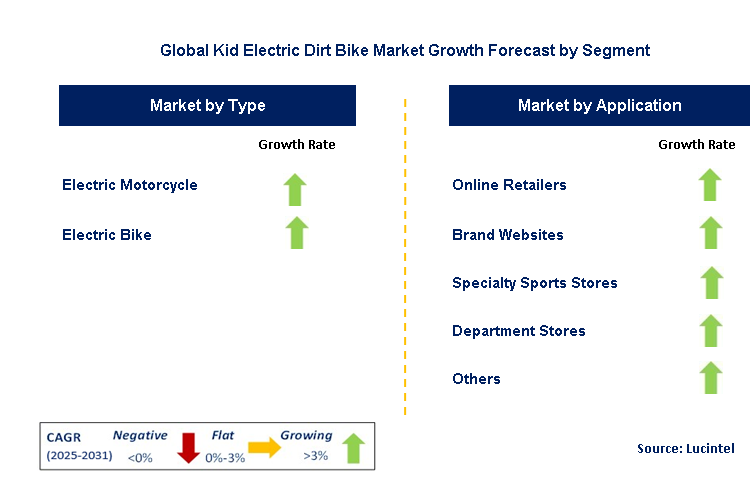 Global Kid Electric Dirt Bike Market Growth Forecast by Segment

Market by Type

Growth Rate

Electric Motorcycle

Electric Bike

Market by Application

Growth Rate

Online Retailers

Brand Websites

Specialty Sports Stores

Department Stores

Others

CAGR (2025-2031)

Negative <0%

Flat 0%-3%

Growing >3%

Source: Lucintel